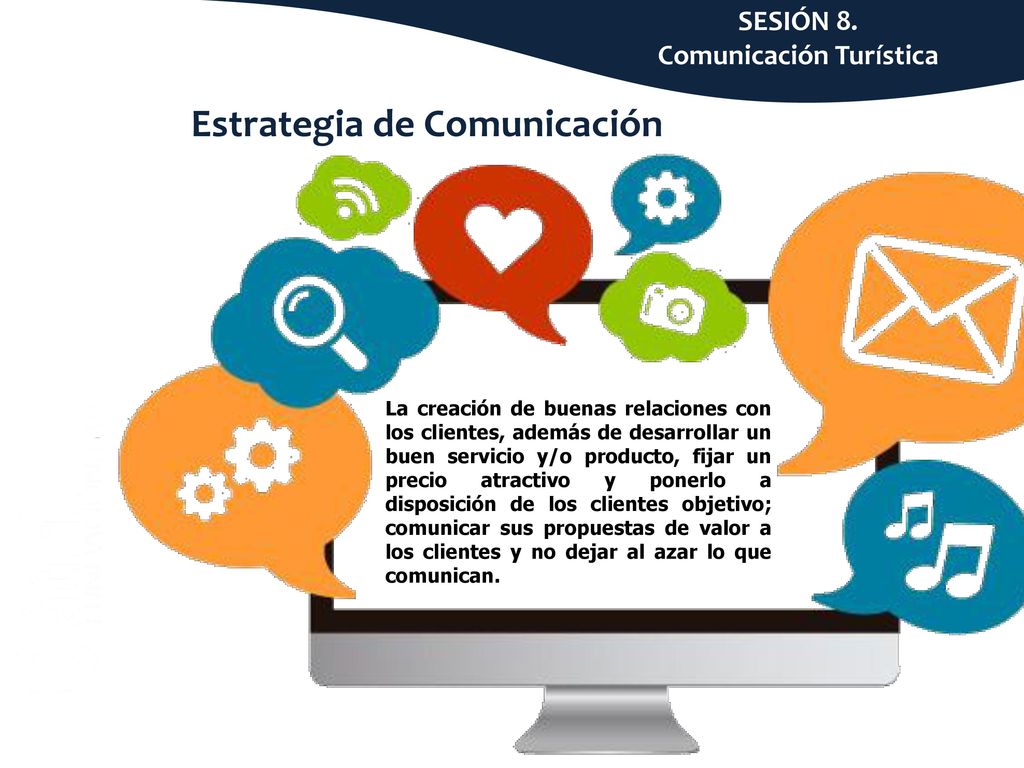 SESIÓN 8.
Comunicación Turística

Estrategia de Comunicación

La creación de buenas relaciones con los clientes, además de desarrollar un buen servicio y/o producto, fijar un precio atractivo y ponerlo a disposición de los clientes objetivo; comunicar sus propuestas de valor a los clientes y no dejar al azar lo que comunican.